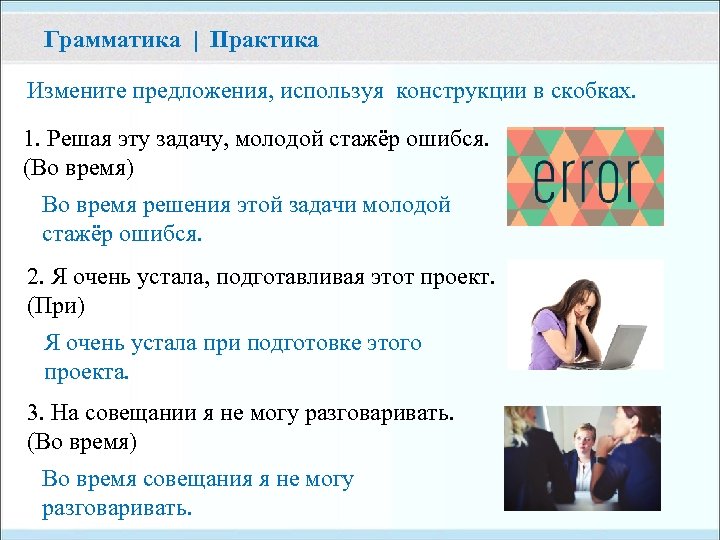 Грамматика | Практика

Измените предложения, используя конструкции в скобках.

1. Решая эту задачу, молодой стажёр ошибся. (Во время)

Во время решения этой задачи молодой стажёр ошибся.

error

2. Я очень устала, подготавливая этот проект. (При)

Я очень устала при подготовке этого проекта.

3. На совещании я не могу разговаривать. (Во время)

Во время совещания я не могу разговаривать.